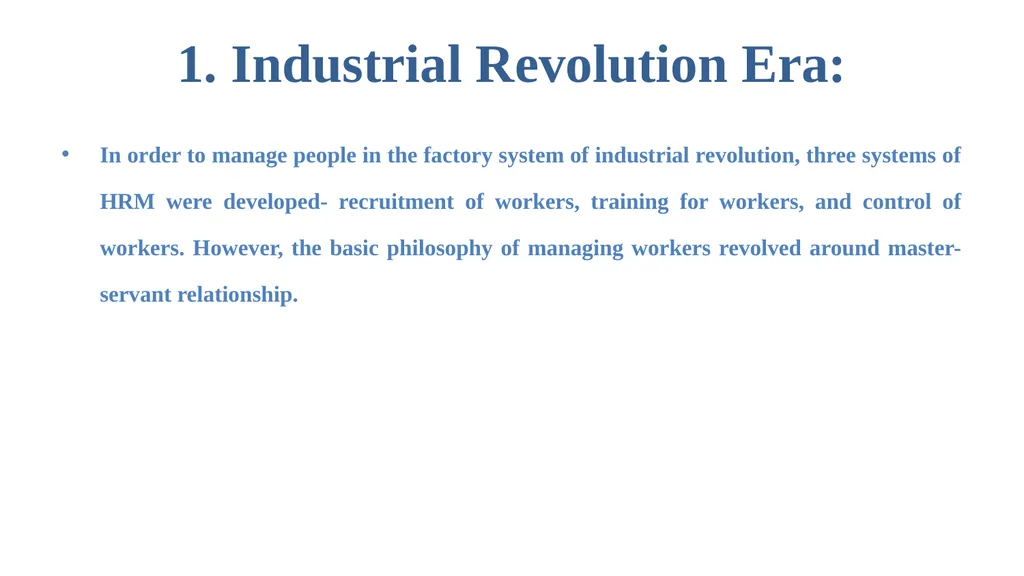 1. Industrial Revolution Era:

• In order to manage people in the factory system of industrial revolution, three systems of HRM were developed- recruitment of workers, training for workers, and control of workers. However, the basic philosophy of managing workers revolved around master-servant relationship.